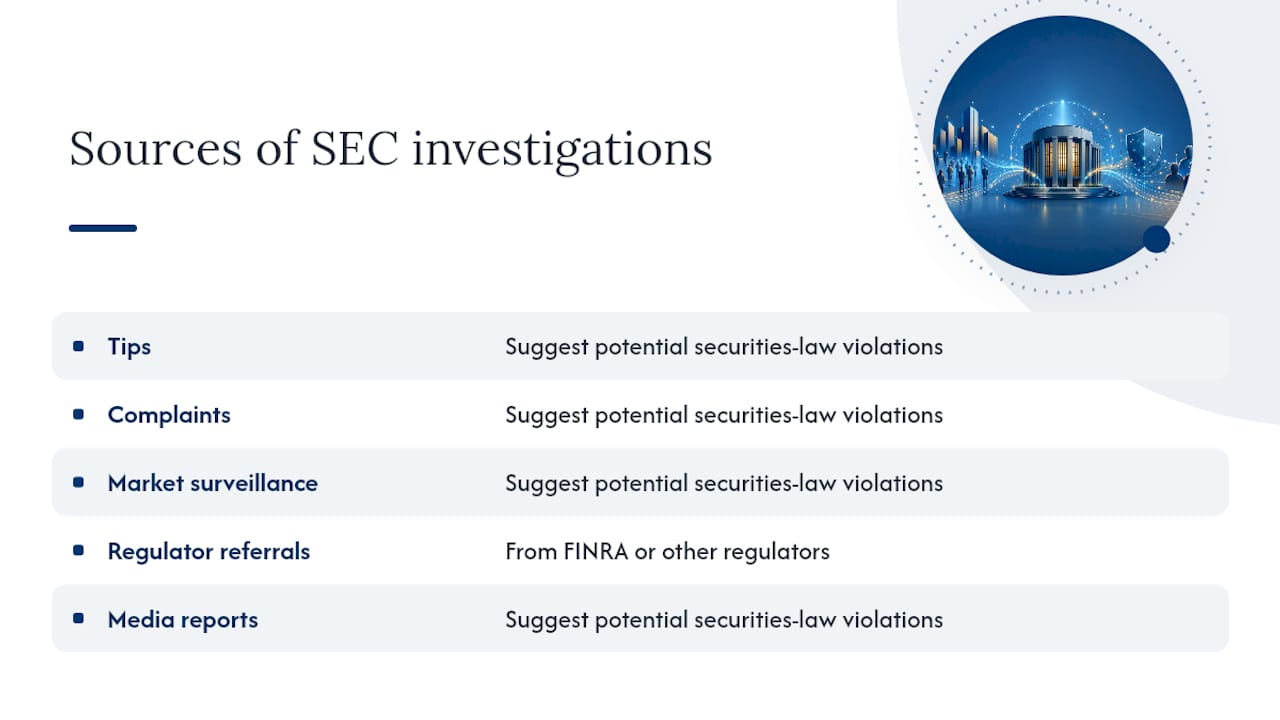 Sources of SEC investigations

| | |
|---|---|
| Tips | Suggest potential securities-law violations |
| Complaints | Suggest potential securities-law violations |
| Market surveillance | Suggest potential securities-law violations |
| Regulator referrals | From FINRA or other regulators |
| Media reports | Suggest potential securities-law violations |